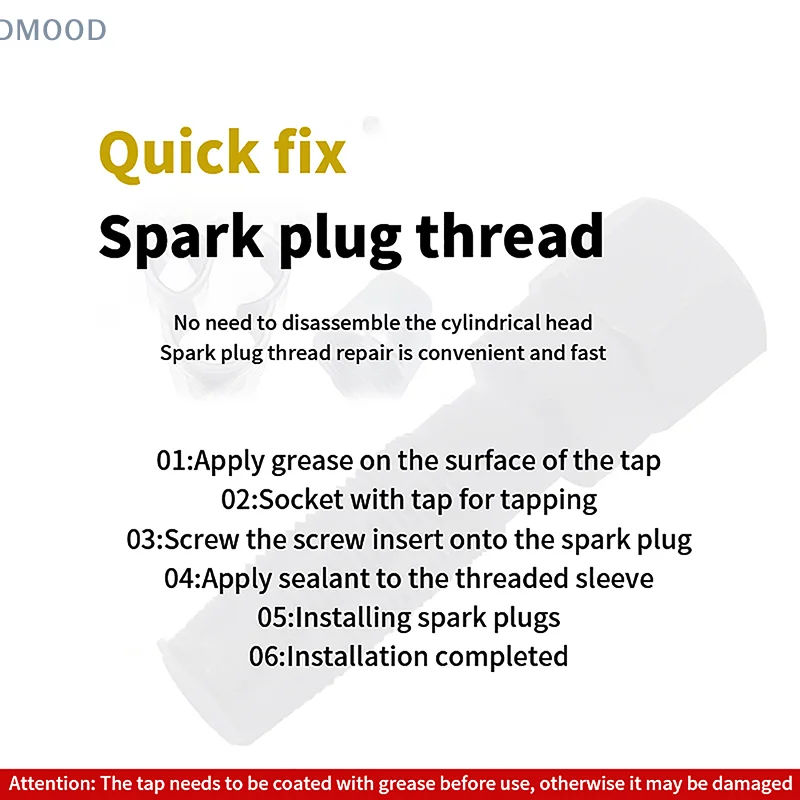 OMOOD

Quick fix
Spark plug thread

No need to disassemble the cylindrical head
Spark plug thread repair is convenient and fast

01:Apply grease on the surface of the tap
02:Socket with tap for tapping
03:Screw the screw insert onto the spark plug
04:Apply sealant to the threaded sleeve
05:Installing spark plugs
06:Installation completed

Attention: The tap needs to be coated with grease before use, otherwise it may be damaged